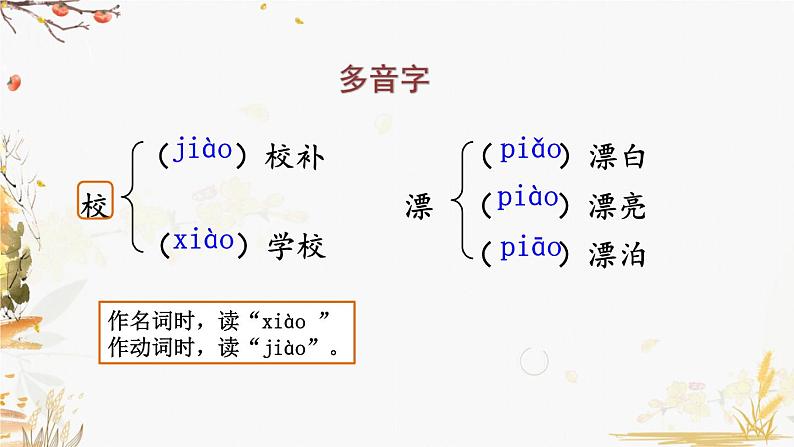 多音字

校 (jiào) 校补
(xiào) 学校

漂 (piǎo) 漂白
(piào) 漂亮
(piāo) 漂泊

作名词时，读“xiào ”
作动词时，读“jiào”。